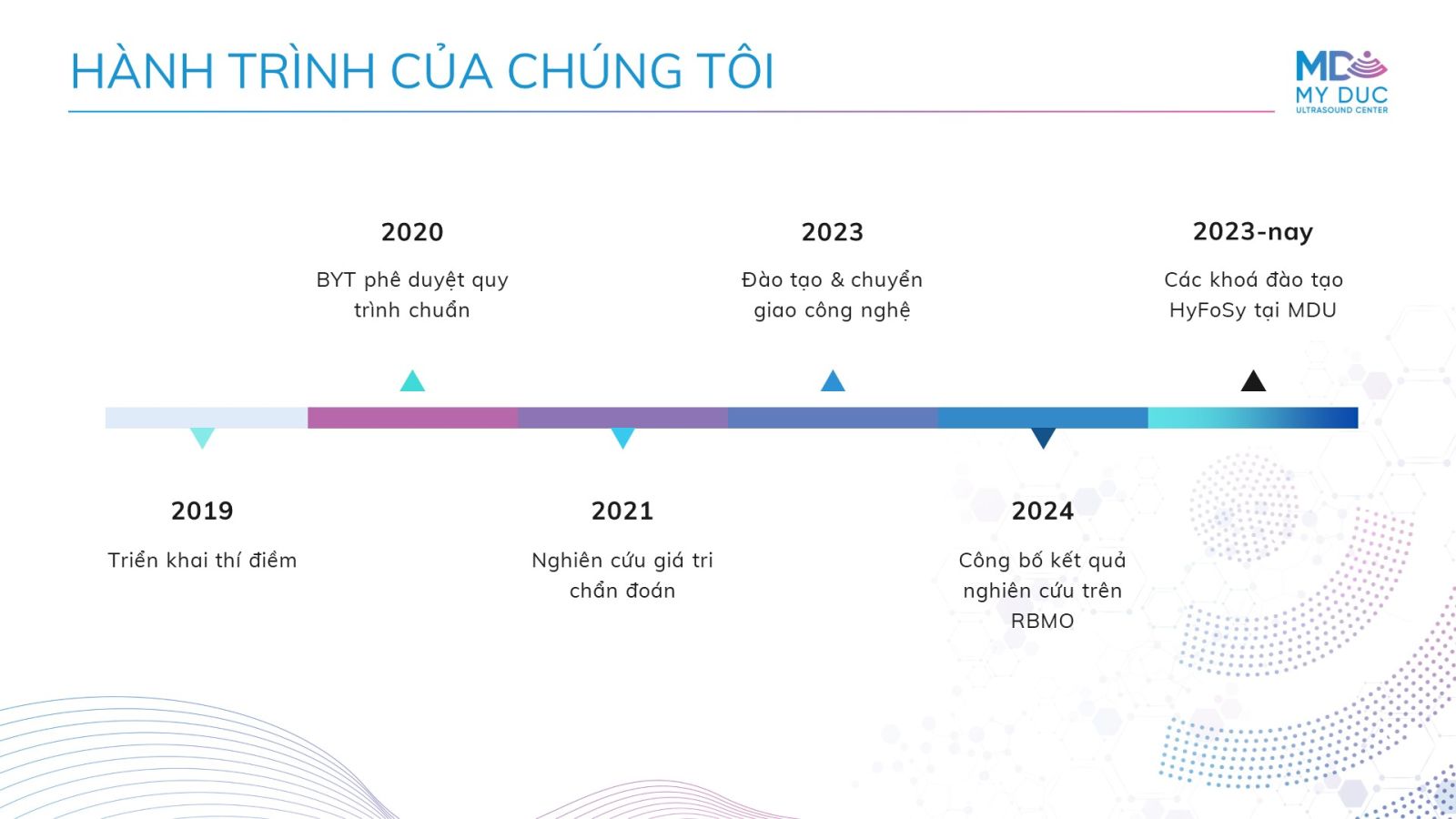 HÀNH TRÌNH CỦA CHÚNG TÔI

MD
MY DUC
ULTRASOUND CENTER

2020

BYT phê duyệt quy trình chuẩn

2023

Đào tạo & chuyển giao công nghệ

2023-nay

Các khoá đào tạo HyFoSy tại MDU

2019

Triển khai thí điểm

2021

Nghiên cứu giá tri chẩn đoán

2024

Công bố kết quả nghiên cứu trên RBMO